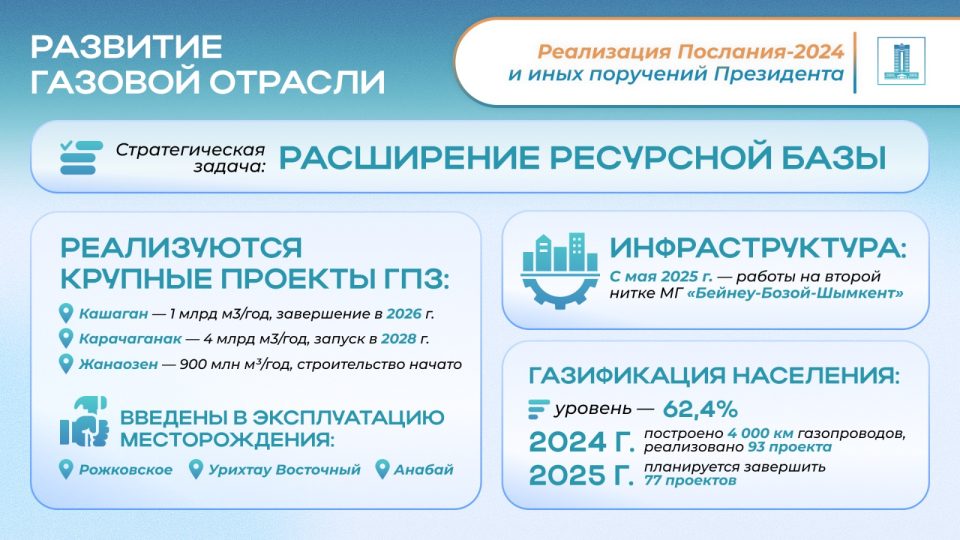 РАЗВИТИЕ ГАЗОВОЙ ОТРАСЛИ

Реализация Послания-2024 и иных поручений Президента

Стратегическая задача: РАСШИРЕНИЕ РЕСУРСНОЙ БАЗЫ

РЕАЛИЗУЮТСЯ КРУПНЫЕ ПРОЕКТЫ ГПЗ:

Кашаган — 1 млрд м3/год, завершение в 2026 г.

Карачаганак — 4 млрд м3/год, запуск в 2028 г.

Жанаозен — 900 млн м³/год, строительство начато

ВВЕДЕНЫ В ЭКСПЛУАТАЦИЮ МЕСТОРОЖДЕНИЯ:

Рожковское Урихтау Восточный Анабай

ИНФРАСТРУКТУРА:

С мая 2025 г. — работы на второй нитке МГ «Бейнеу-Бозой-Шымкент»

ГАЗИФИКАЦИЯ НАСЕЛЕНИЯ:

уровень — 62,4%

2024 Г. построено 4 000 км газопроводов, реализовано 93 проекта

2025 Г. планируется завершить 77 проектов